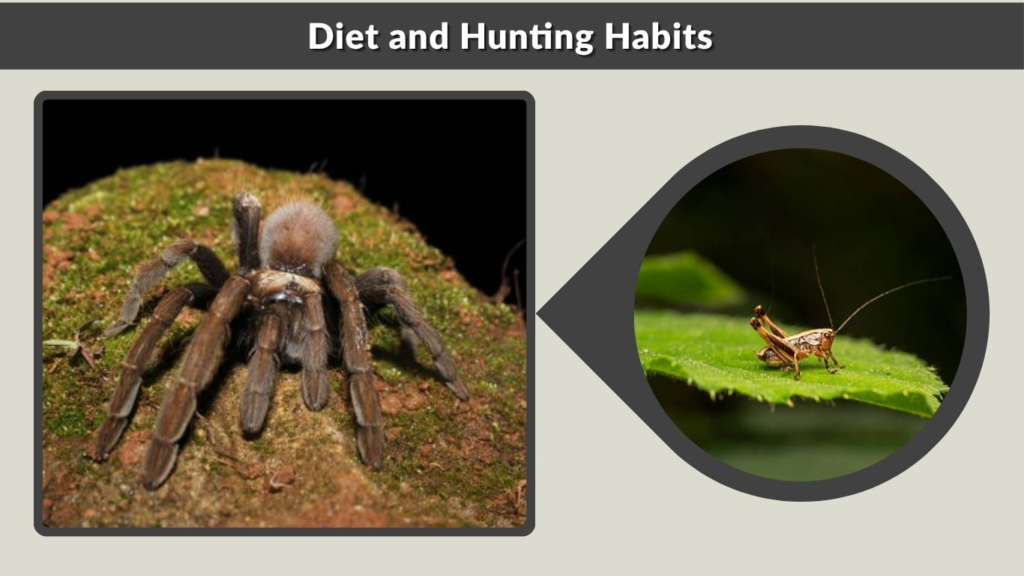 Diet and Hunting Habits